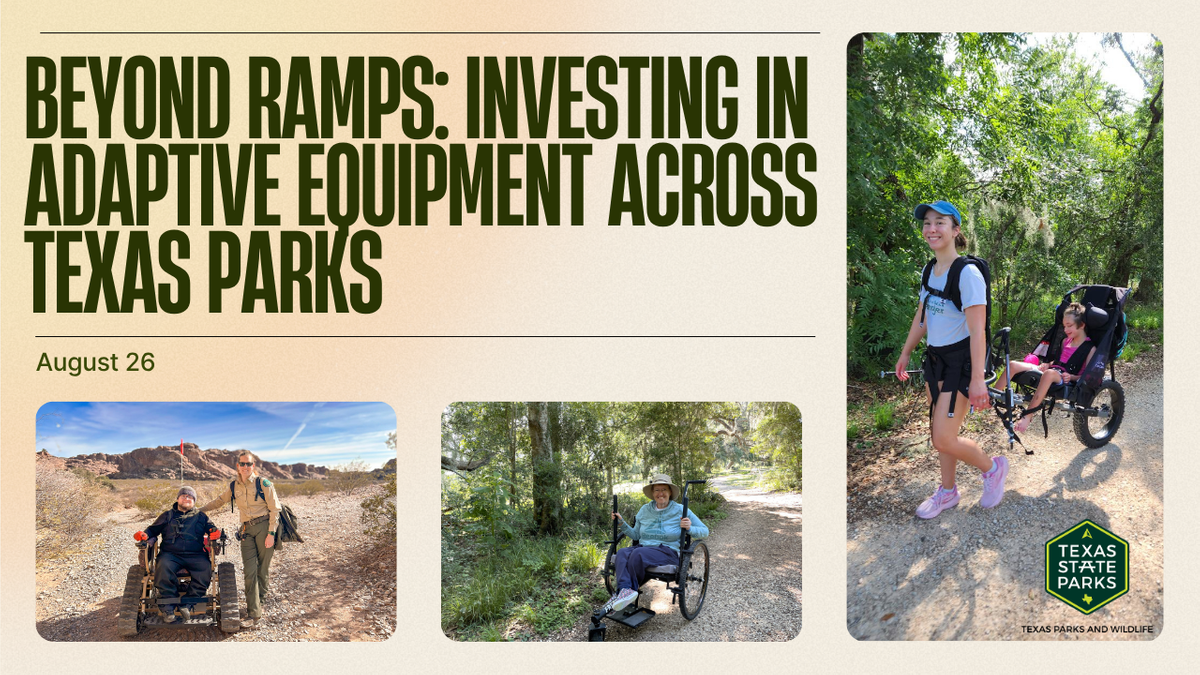 BEYOND RAMPS: INVESTING IN ADAPTIVE EQUIPMENT ACROSS TEXAS PARKS

August 26

TEXAS STATE PARKS

TEXAS PARKS AND WILDLIFE